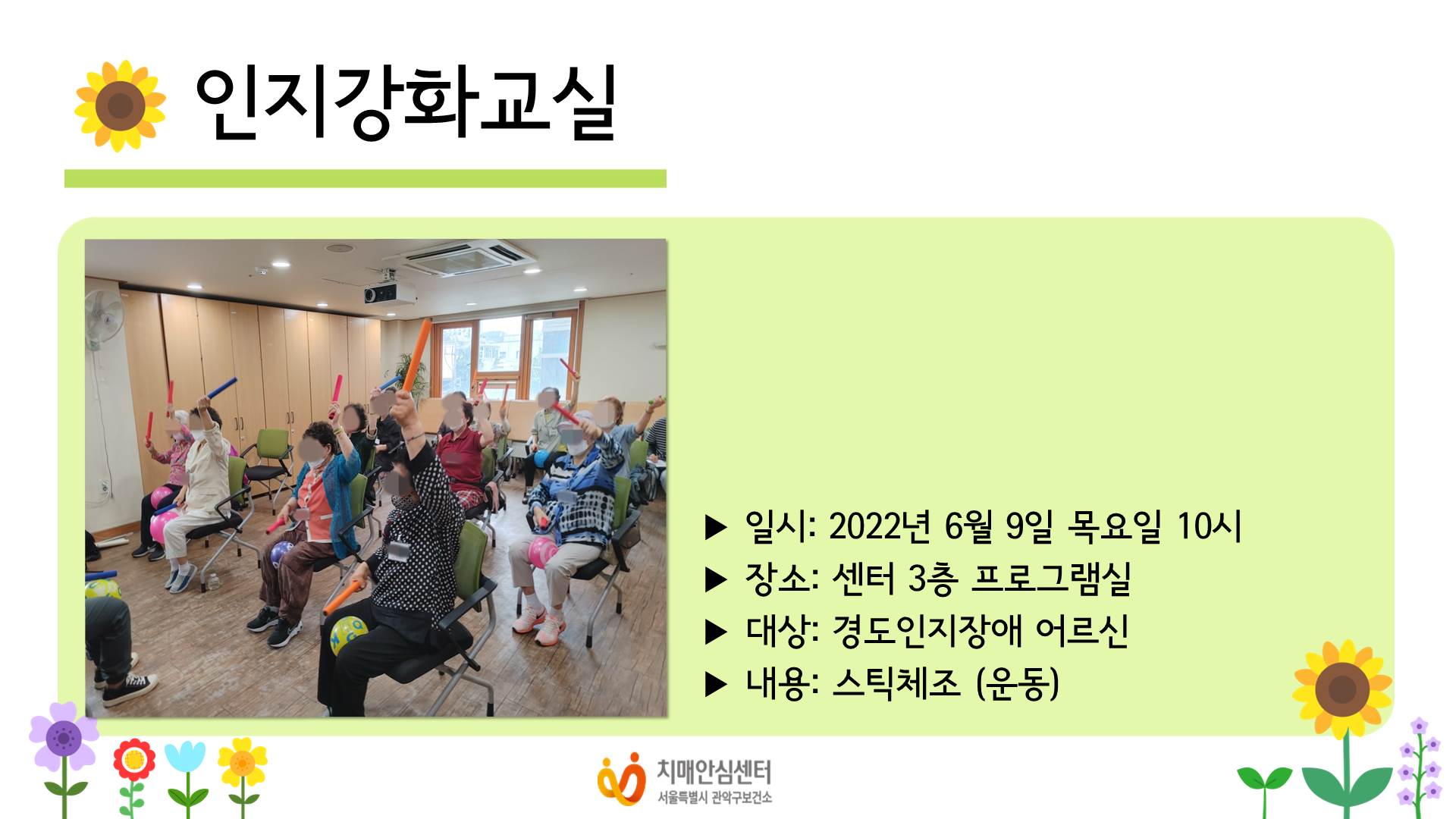 인지강화교실

▶ 일시: 2022년 6월 9일 목요일 10시
▶ 장소: 센터 3층 프로그램실
▶ 대상: 경도인지장애 어르신
▶ 내용: 스틱체조 (운동)

치매안심센터
서울특별시 관악구보건소